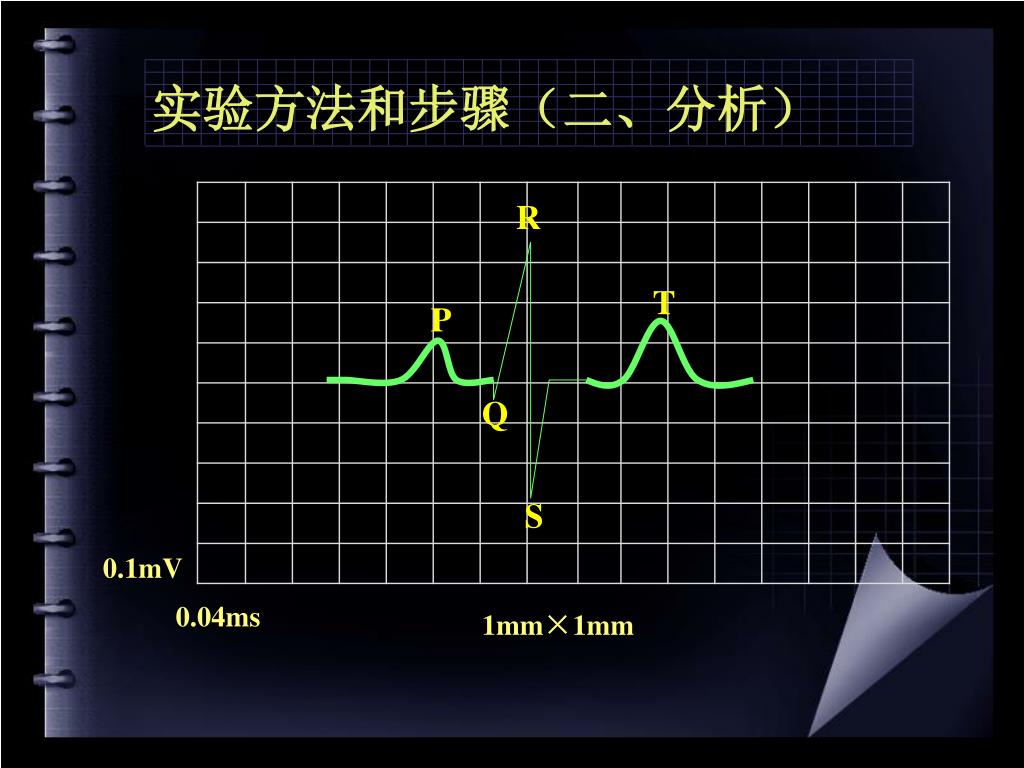 实验方法和步骤（二、分析）

R

T

P

Q

S

0.1mV

0.04ms

1mm×1mm